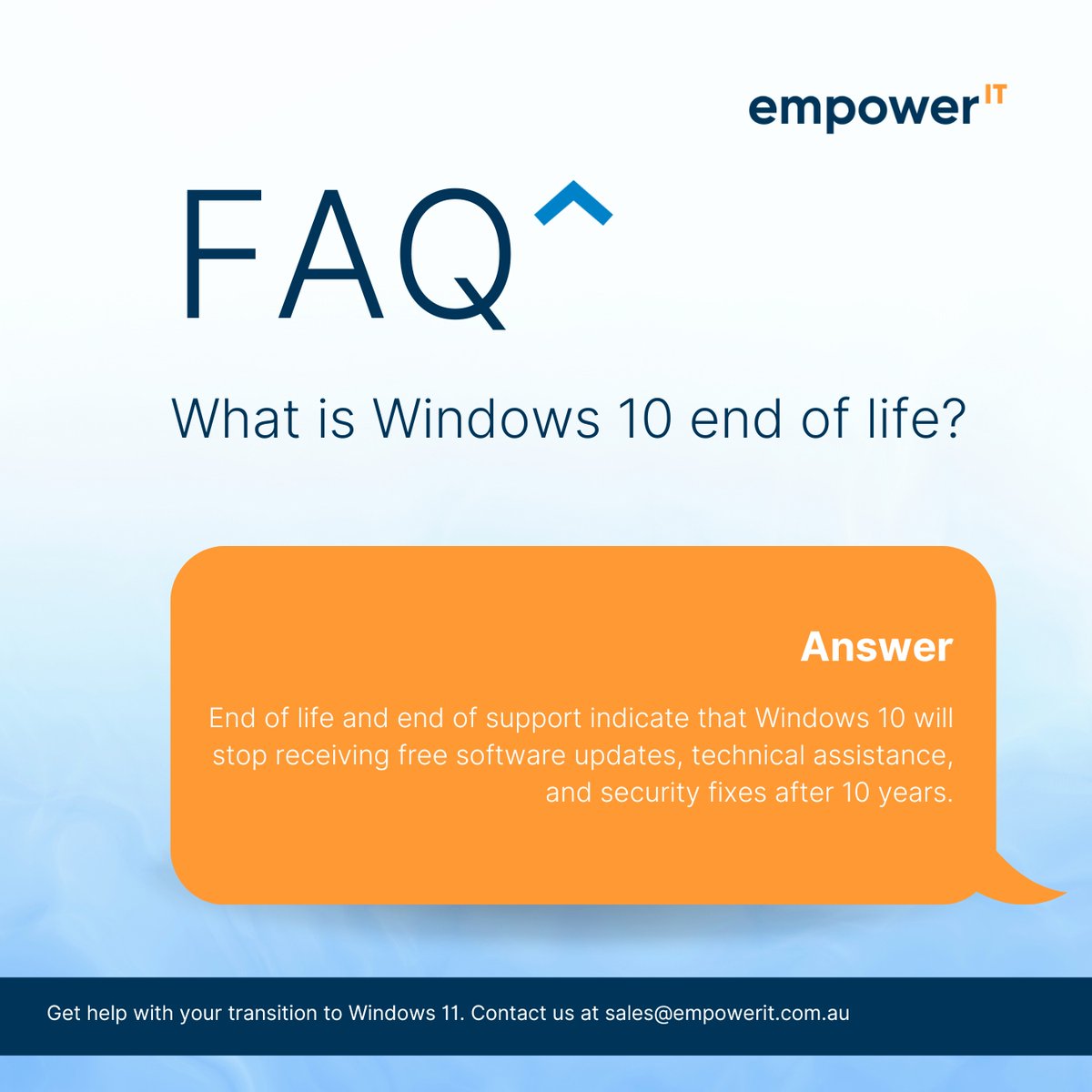 empower IT

FAQ

What is Windows 10 end of life?

Answer

End of life and end of support indicate that Windows 10 will stop receiving free software updates, technical assistance, and security fixes after 10 years.

Get help with your transition to Windows 11. Contact us at sales@empowerit.com.au